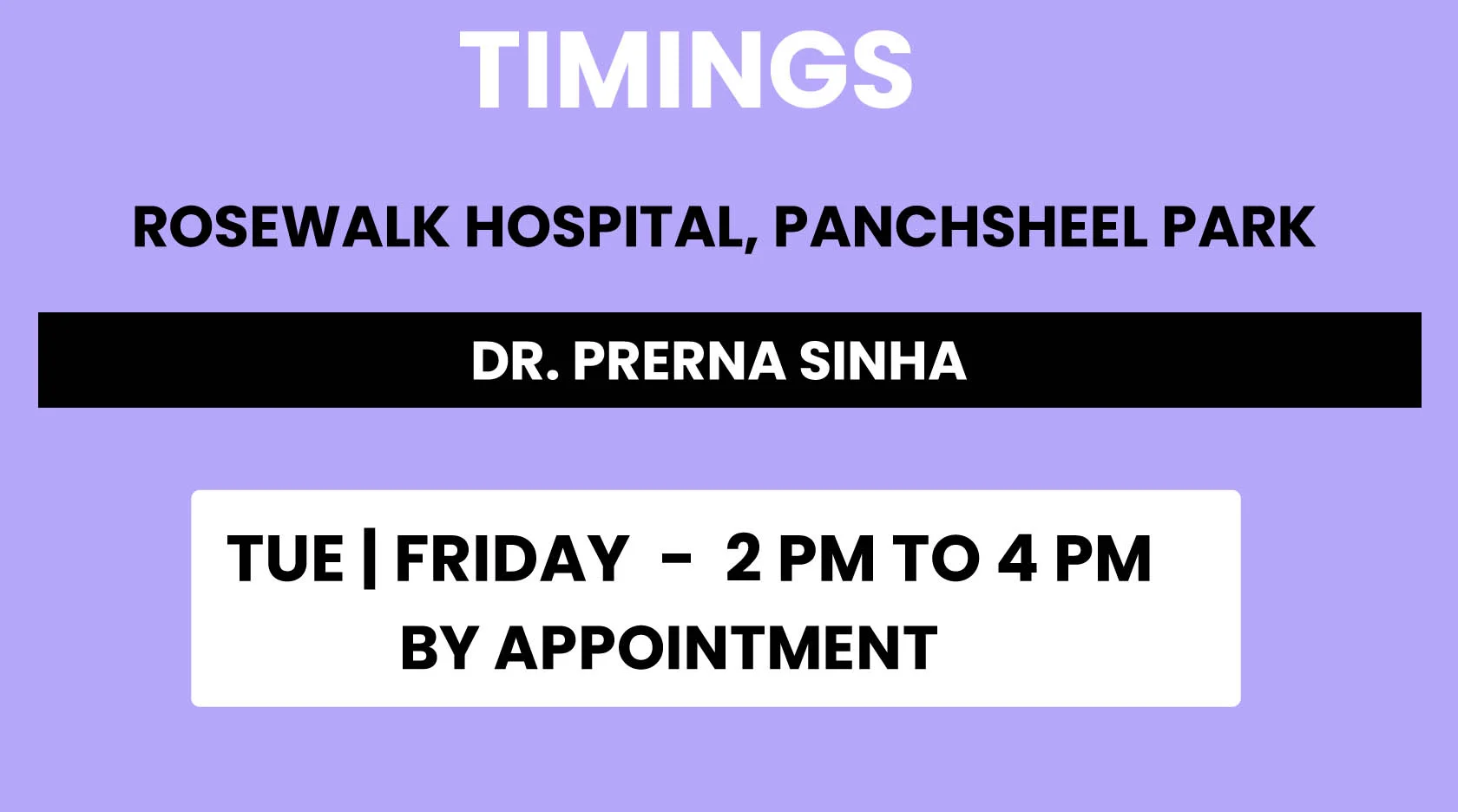 TIMINGS

ROSEWALK HOSPITAL, PANCHSHEEL PARK

DR. PRERNA SINHA

TUE | FRIDAY - 2 PM TO 4 PM
BY APPOINTMENT